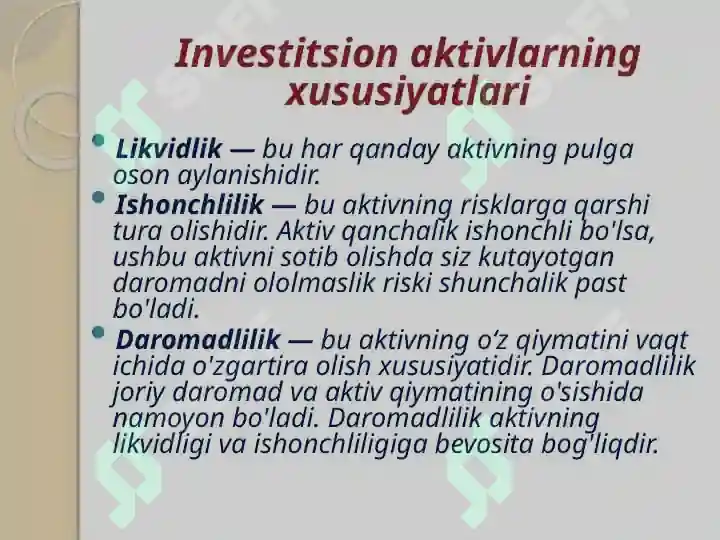 Investitsion aktivlarning xususiyatlari

• Likvidlik — bu har qanday aktivning pulga oson aylanishidir.
• Ishonchlilik — bu aktivning risklarga qarshi tura olishidir. Aktiv qanchalik ishonchli bo'lsa, ushbu aktivni sotib olishda siz kutayotgan daromadni ololmaslik riski shunchalik past bo'ladi.
• Daromadlilik — bu aktivning o‘z qiymatini vaqt ichida o'zgartira olish xususiyatidir. Daromadlilik joriy daromad va aktiv qiymatining o'sishida namoyon bo'ladi. Daromadlilik aktivning likvidligi va ishonchliligiga bevosita bog'liqdir.